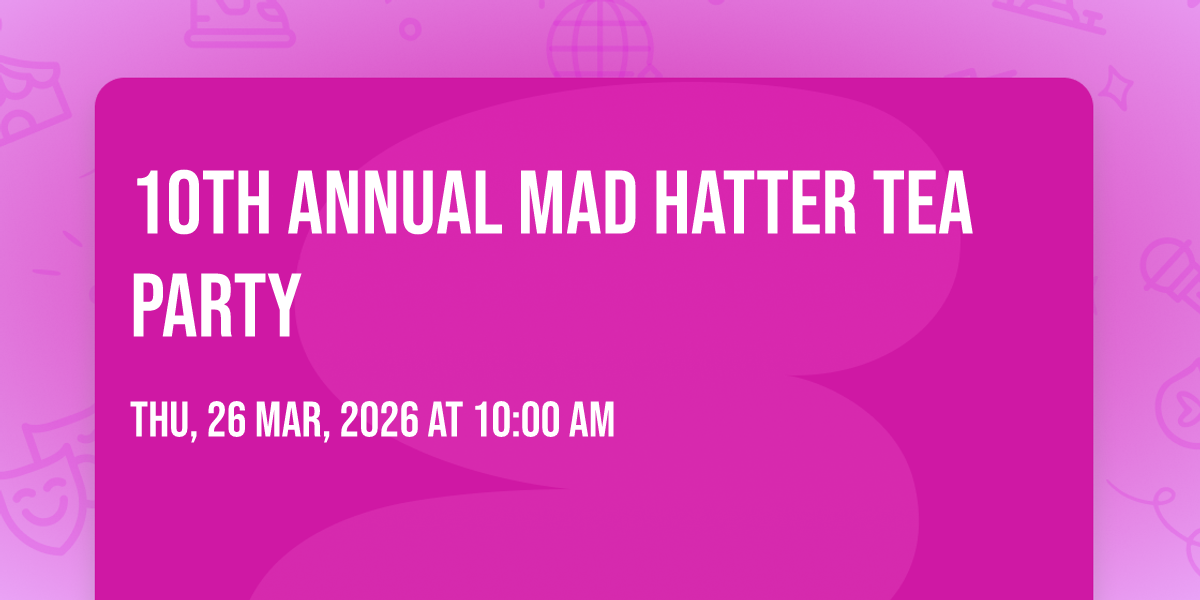 10TH ANNUAL MAD HATTER TEA PARTY

THU, 26 MAR, 2026 AT 10:00 AM